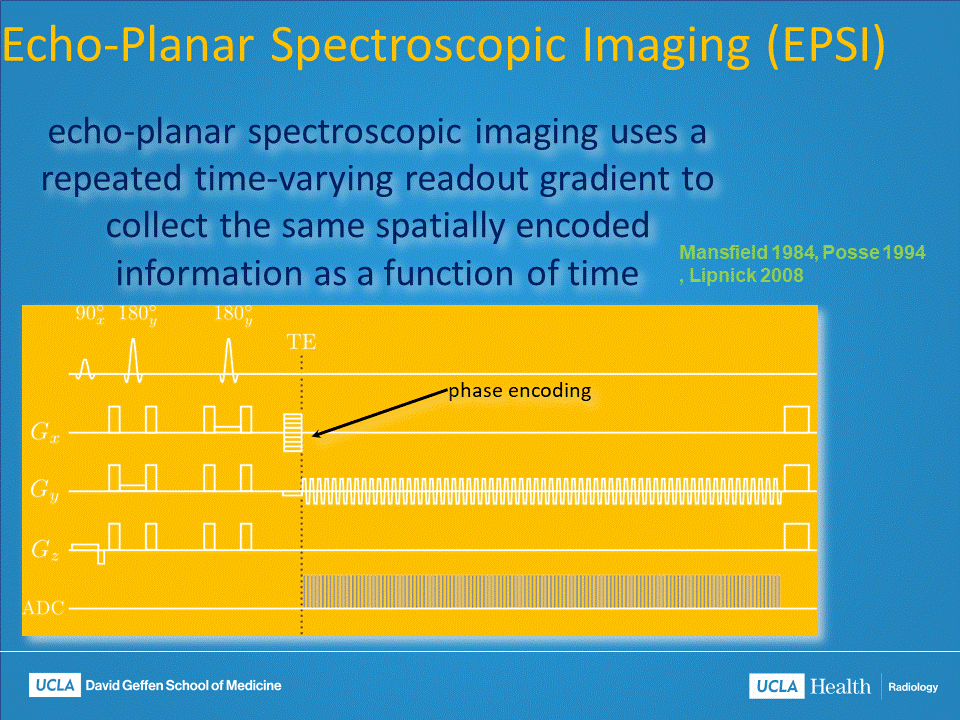 Echo-Planar Spectroscopic Imaging (EPSI)

echo-planar spectroscopic imaging uses a repeated time-varying readout gradient to collect the same spatially encoded information as a function of time

Mansfield 1984, Posse 1994 , Lipnick 2008

$90^\circ_x$ $180^\circ_y$ $180^\circ_y$

TE

phase encoding

$G_x$

$G_y$

$G_z$

ADC

UCLA David Geffen School of Medicine

UCLA Health | Radiology